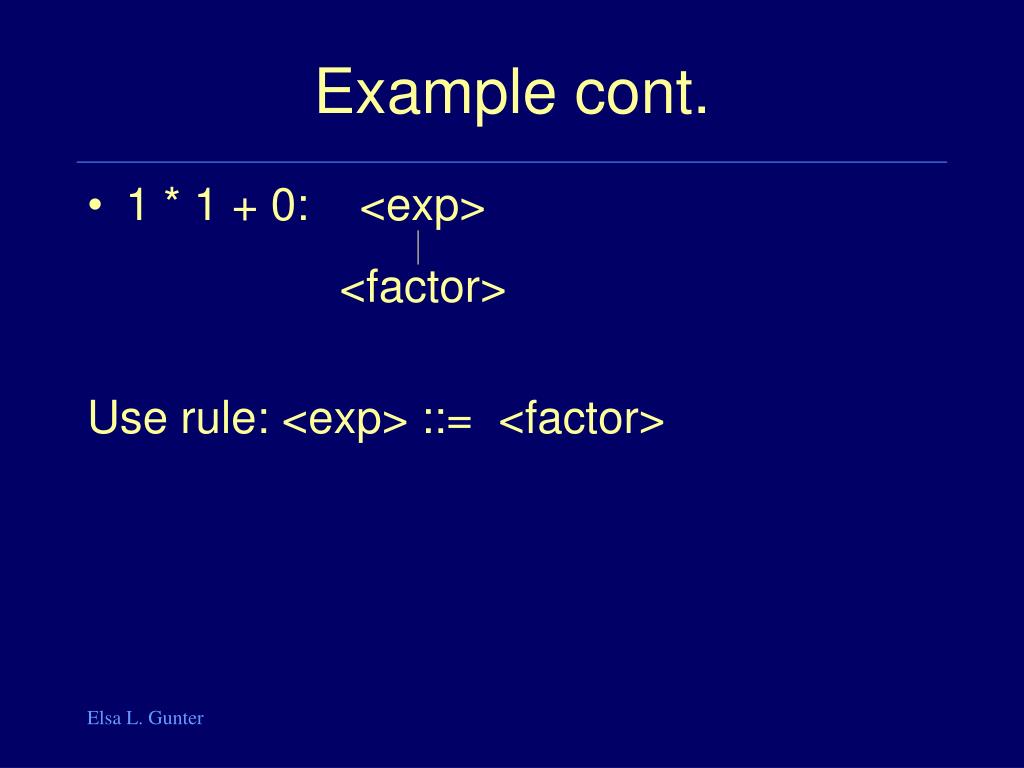 Example cont.

• 1 * 1 + 0: <exp>

<factor>

Use rule: <exp> ::= <factor>

Elsa L. Gunter